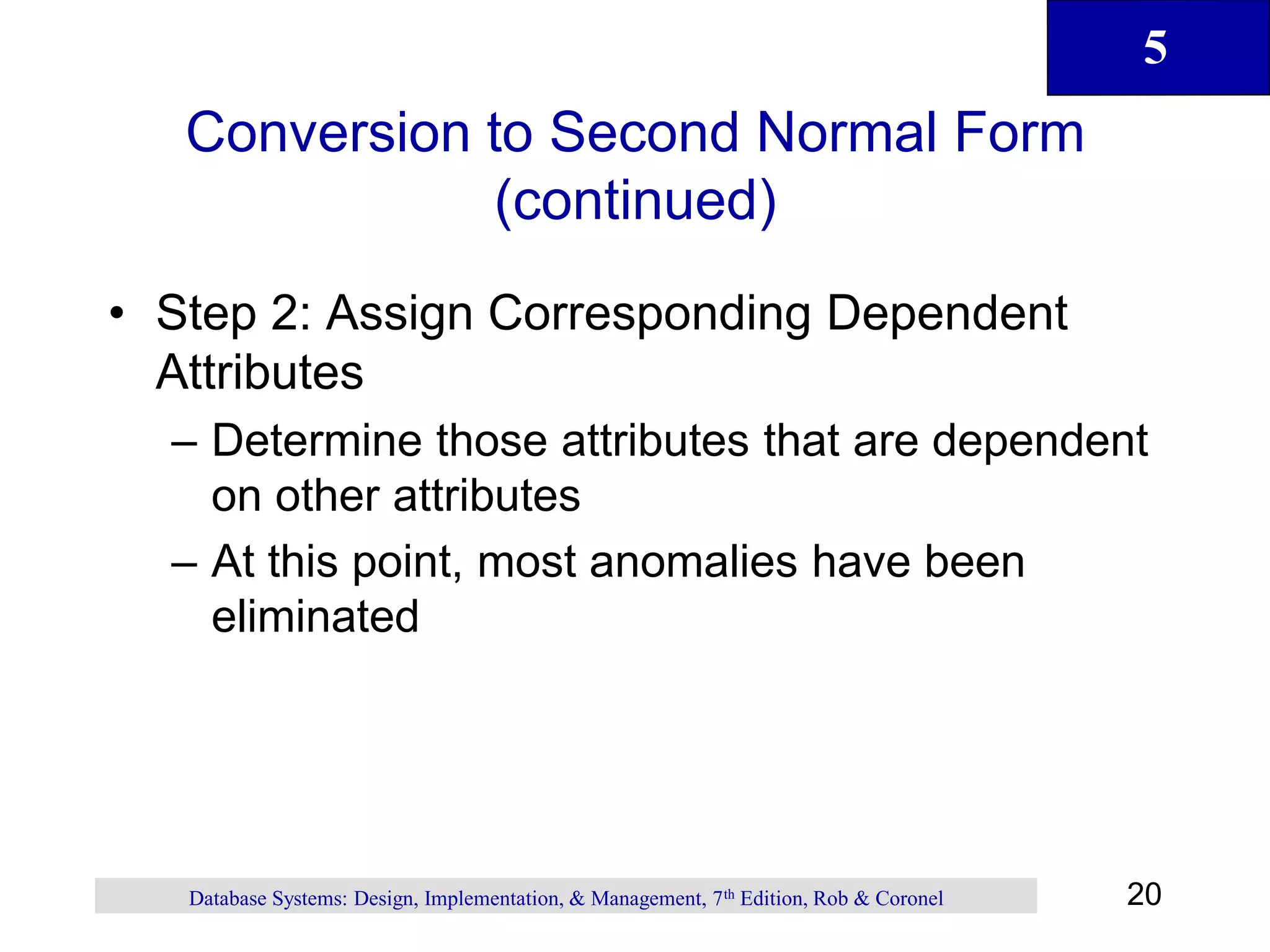 5

Conversion to Second Normal Form (continued)

• Step 2: Assign Corresponding Dependent Attributes

– Determine those attributes that are dependent on other attributes

– At this point, most anomalies have been eliminated

Database Systems: Design, Implementation, & Management, 7$^{th}$ Edition, Rob & Coronel

20